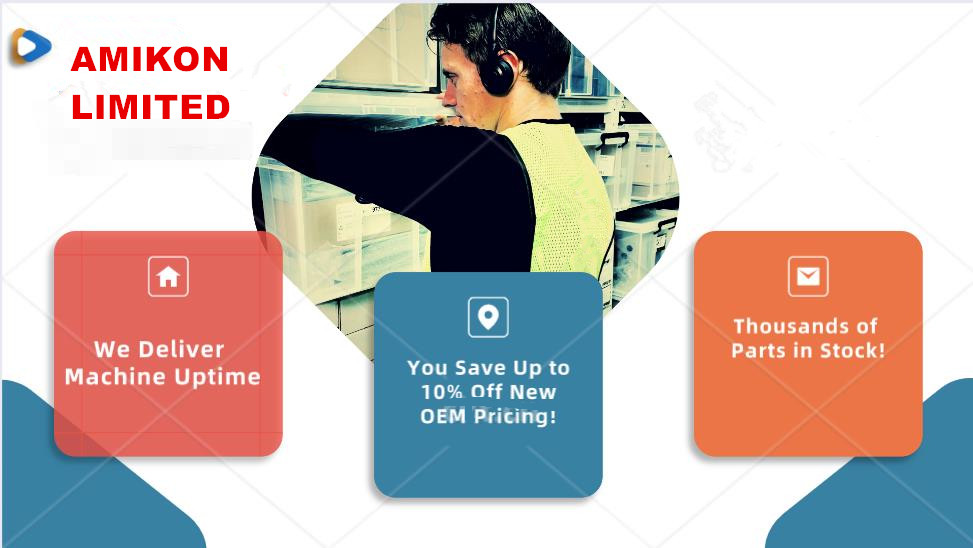 AMIKON LIMITED

We Deliver Machine Uptime

You Save Up to 10% Off New OEM Pricing!

Thousands of Parts in Stock!